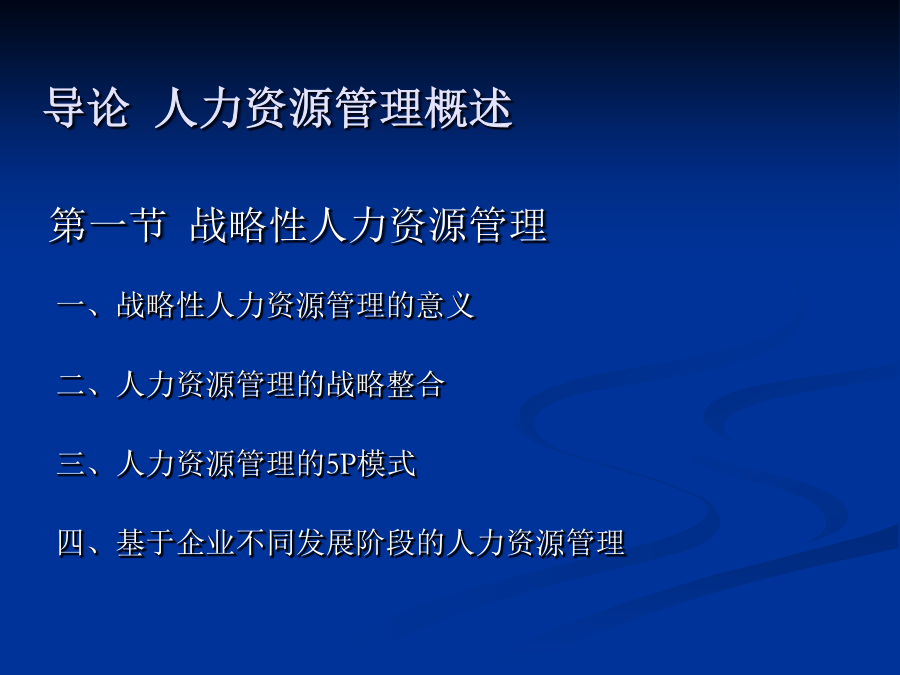 导论 人力资源管理概述

第一节 战略性人力资源管理

一、战略性人力资源管理的意义

二、人力资源管理的战略整合

三、人力资源管理的5P模式

四、基于企业不同发展阶段的人力资源管理